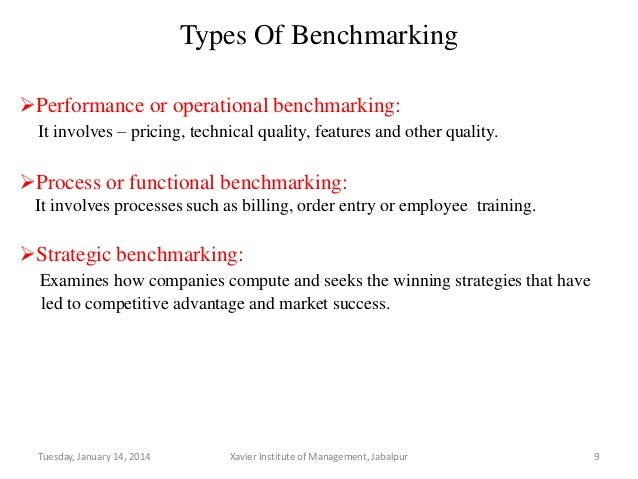 Types Of Benchmarking

➢Performance or operational benchmarking:
It involves – pricing, technical quality, features and other quality.

➢Process or functional benchmarking:
It involves processes such as billing, order entry or employee training.

➢Strategic benchmarking:
Examines how companies compute and seeks the winning strategies that have led to competitive advantage and market success.

Tuesday, January 14, 2014 Xavier Institute of Management, Jabalpur 9